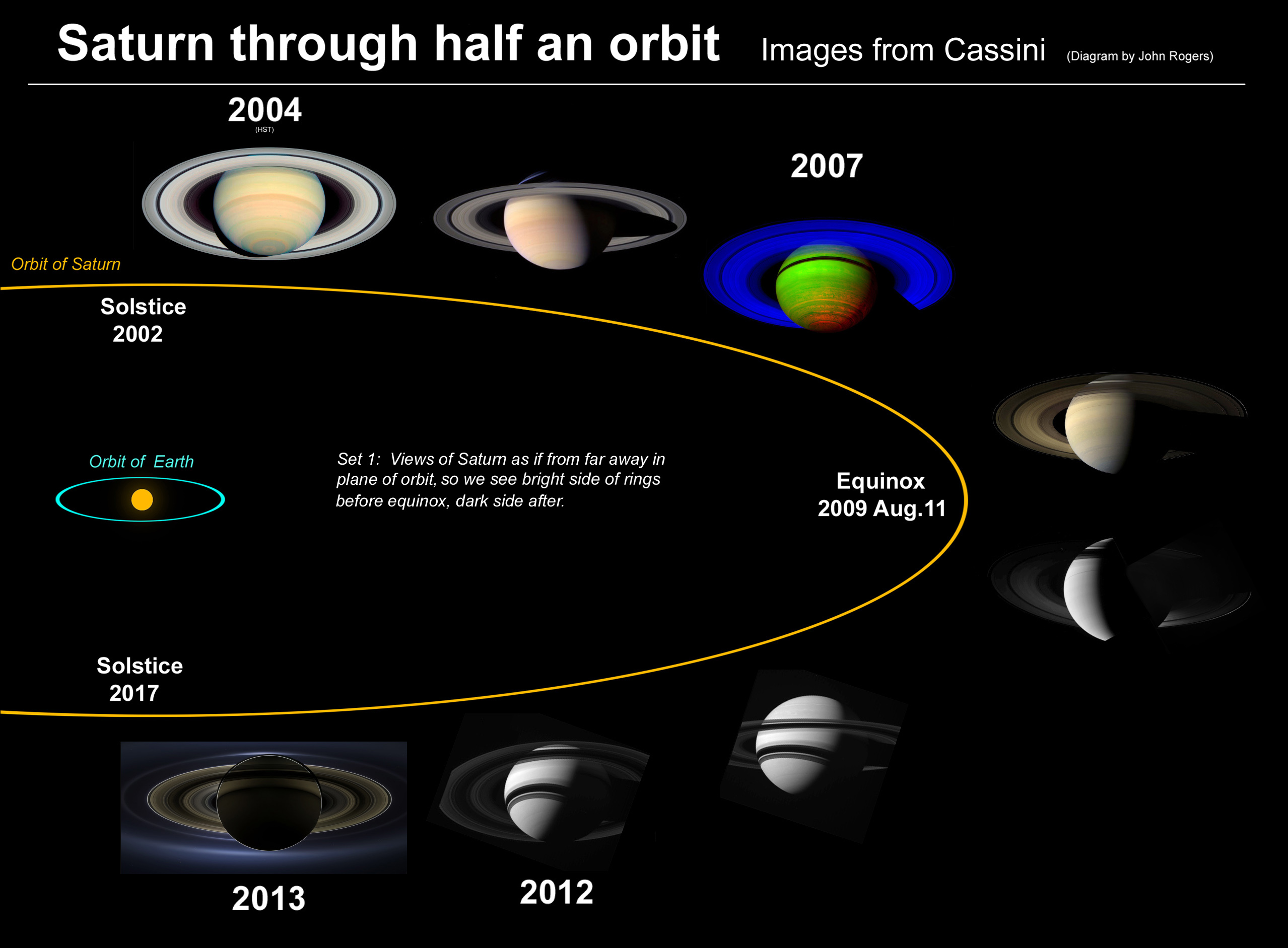 Saturn through half an orbit Images from Cassini (Diagram by John Rogers)

2004
(HST)

2007

Orbit of Saturn

Solstice 2002

Orbit of Earth

Set 1: Views of Saturn as if from far away in plane of orbit, so we see bright side of rings before equinox, dark side after.

Equinox 2009 Aug.11

Solstice 2017

2013

2012